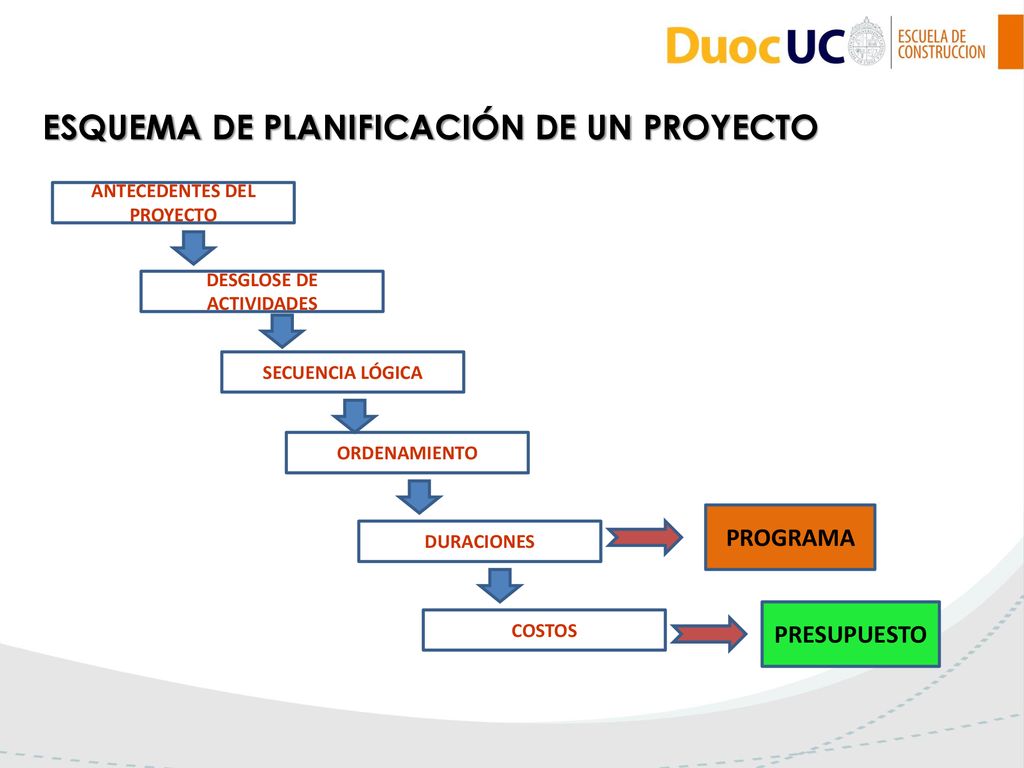 DuocUC ESCUELA DE CONSTRUCCION

ESQUEMA DE PLANIFICACIÓN DE UN PROYECTO

ANTECEDENTES DEL PROYECTO

DESGLOSE DE ACTIVIDADES

SECUENCIA LÓGICA

ORDENAMIENTO

DURACIONES

PROGRAMA

COSTOS

PRESUPUESTO